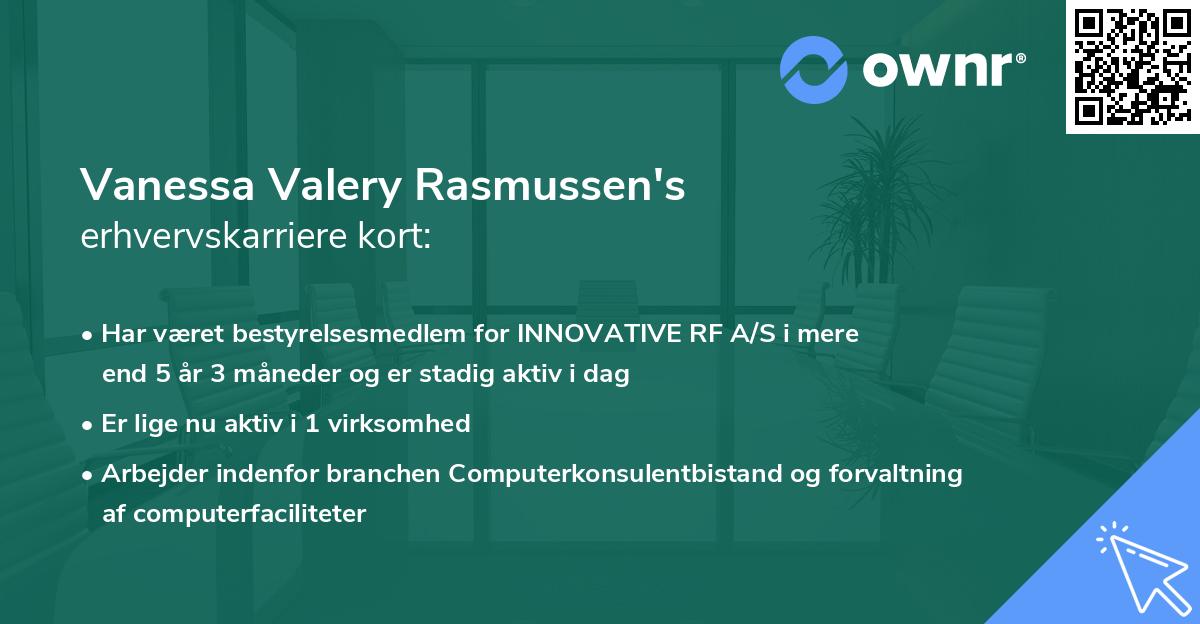 ownr®

Vanessa Valery Rasmussen's
erhvervskarriere kort:

• Har været bestyrelsesmedlem for INNOVATIVE RF A/S i mere end 5 år 3 måneder og er stadig aktiv i dag

• Er lige nu aktiv i 1 virksomhed

• Arbejder indenfor branchen Computerkonsulentbistand og forvaltning af computerfaciliteter